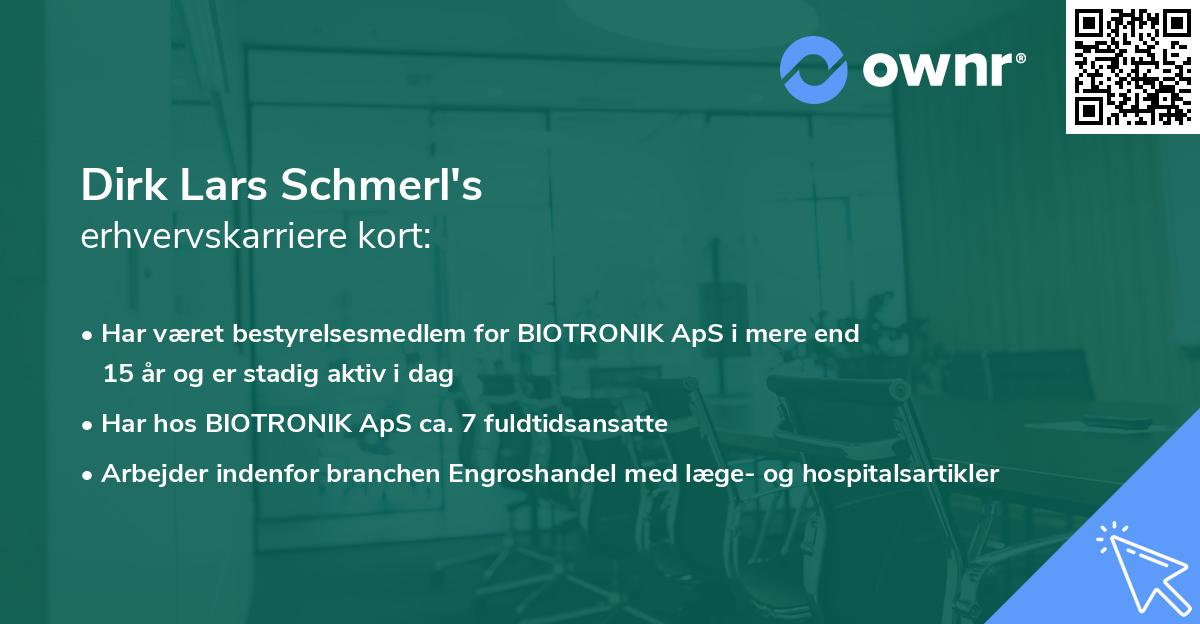 ownr®

Dirk Lars Schmerl's
erhvervskarriere kort:

• Har været bestyrelsesmedlem for BIOTRONIK ApS i mere end 15 år og er stadig aktiv i dag
• Har hos BIOTRONIK ApS ca. 7 fuldtidsansatte
• Arbejder indenfor branchen Engroshandel med læge- og hospitalsartikler